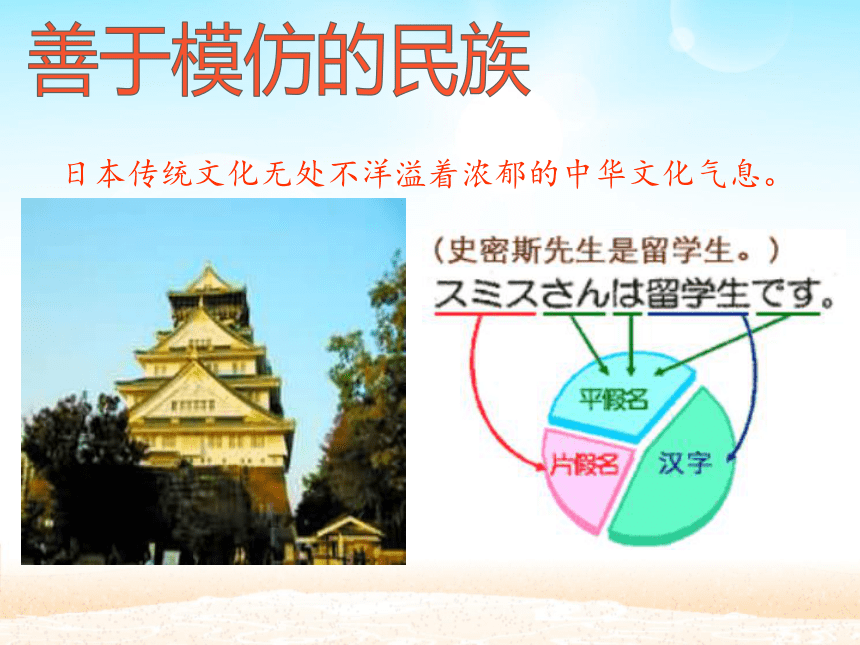 善于模仿的民族

日本传统文化无处不洋溢着浓郁的中华文化气息。

（史密斯先生是留学生。）

スミスさんは留学生です。

平假名

片假名

汉字